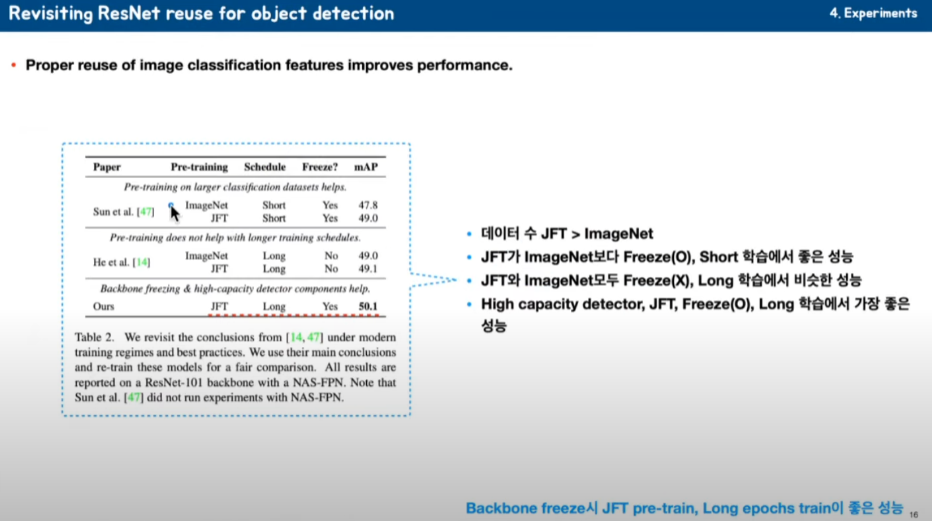 Revisiting ResNet reuse for object detection

4. Experiments

• Proper reuse of image classification features improves performance.

| Paper | Pre-training | Schedule | Freeze? | mAP |
|---|---|---|---|---|
| *Pre-training on larger classification datasets helps.* | | | | |
| Sun et al. [47] | ImageNet | Short | Yes | 47.8 |
| | JFT | Short | Yes | 49.0 |
| *Pre-training does not help with longer training schedules.* | | | | |
| He et al. [14] | ImageNet | Long | No | 49.0 |
| | JFT | Long | No | 49.1 |
| *Backbone freezing & high-capacity detector components help.* | | | | |
| Ours | JFT | Long | Yes | **50.1** |

Table 2. We revisit the conclusions from [14, 47] under modern training regimes and best practices. We use their main conclusions and re-train these models for a fair comparison. All results are reported on a ResNet-101 backbone with a NAS-FPN. Note that Sun et al. [47] did not run experiments with NAS-FPN.

• 데이터 수 JFT > ImageNet
• JFT가 ImageNet보다 Freeze(O), Short 학습에서 좋은 성능
• JFT와 ImageNet모두 Freeze(X), Long 학습에서 비슷한 성능
• High capacity detector, JFT, Freeze(O), Long 학습에서 가장 좋은 성능

Backbone freeze시 JFT pre-train, Long epochs train이 좋은 성능

16